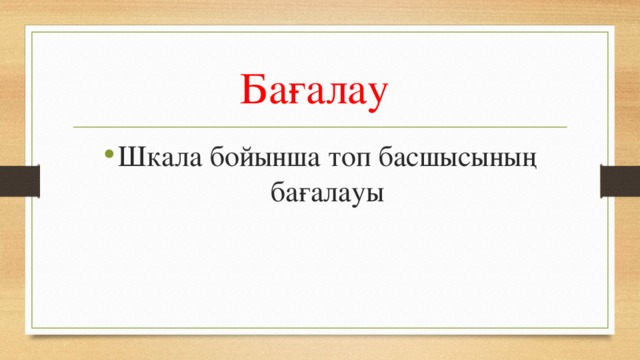 Бағалау

• Шкала бойынша топ басшысының бағалауы